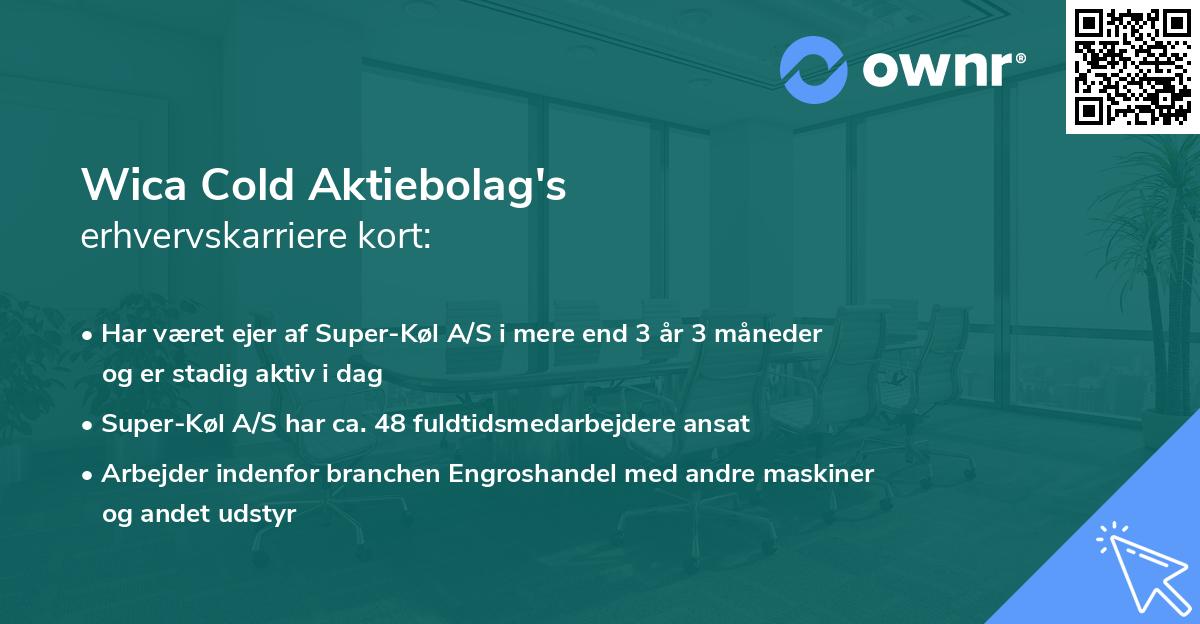 ownr®

Wica Cold Aktiebolag's
erhvervskarriere kort:

• Har været ejer af Super-Køl A/S i mere end 3 år 3 måneder og er stadig aktiv i dag

• Super-Køl A/S har ca. 48 fuldtidsmedarbejdere ansat

• Arbejder indenfor branchen Engroshandel med andre maskiner og andet udstyr